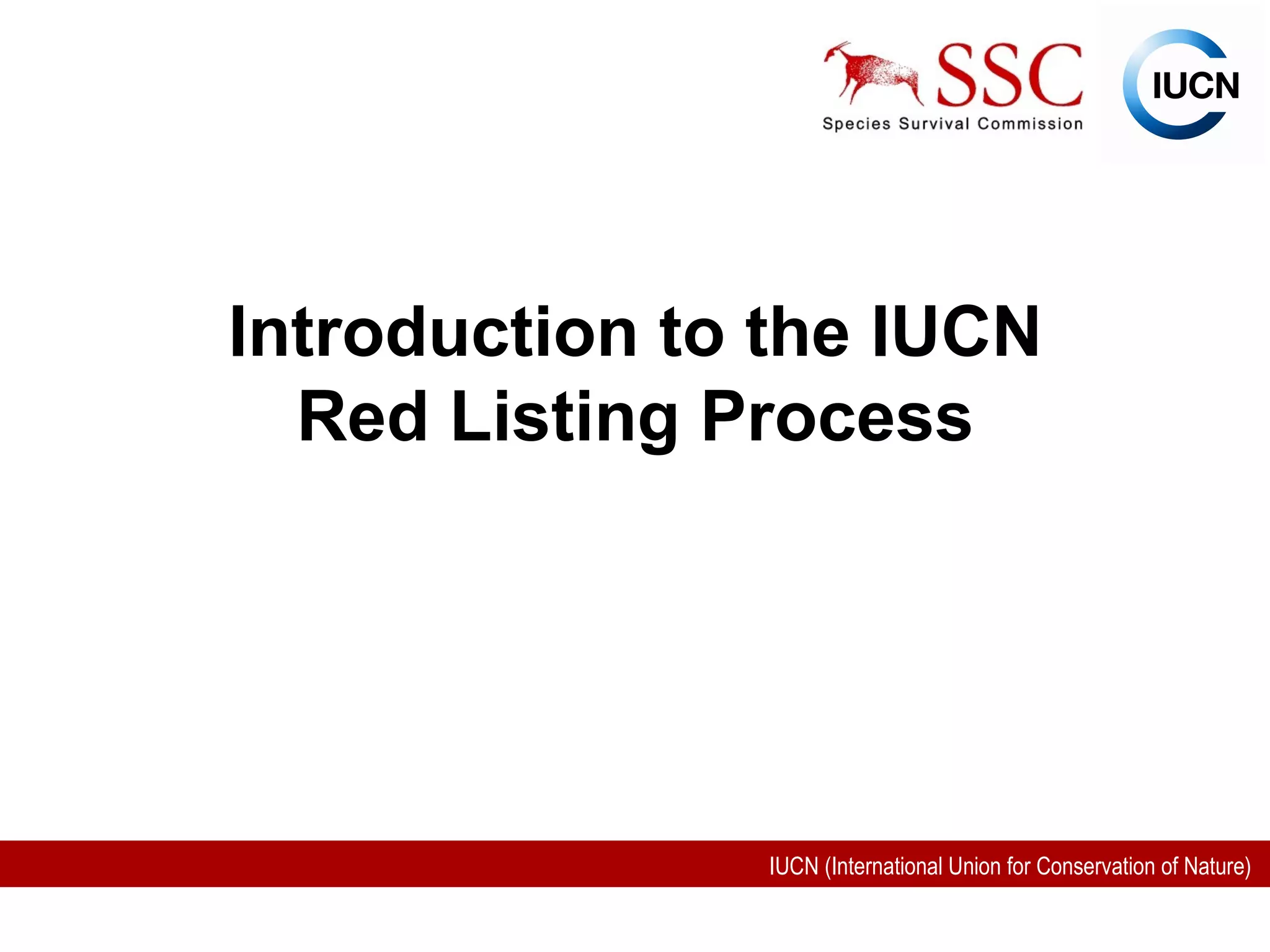 SSC
Species Survival Commission

IUCN

Introduction to the IUCN Red Listing Process

IUCN (International Union for Conservation of Nature)